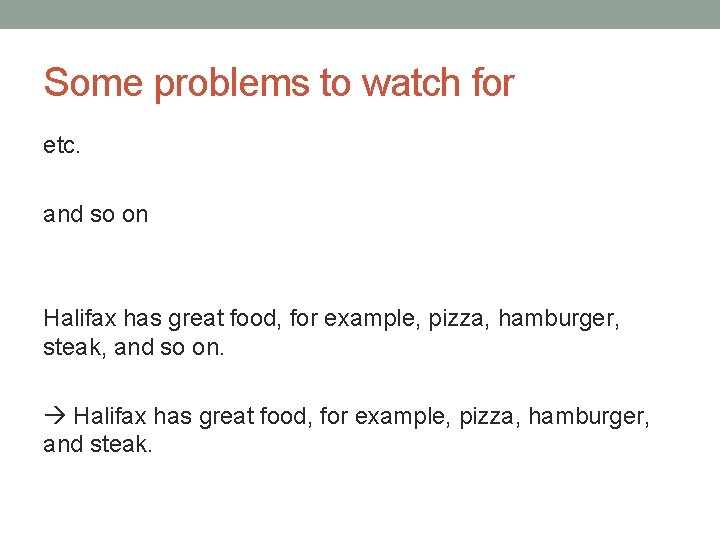 Some problems to watch for

etc.

and so on

Halifax has great food, for example, pizza, hamburger, steak, and so on.

→ Halifax has great food, for example, pizza, hamburger, and steak.